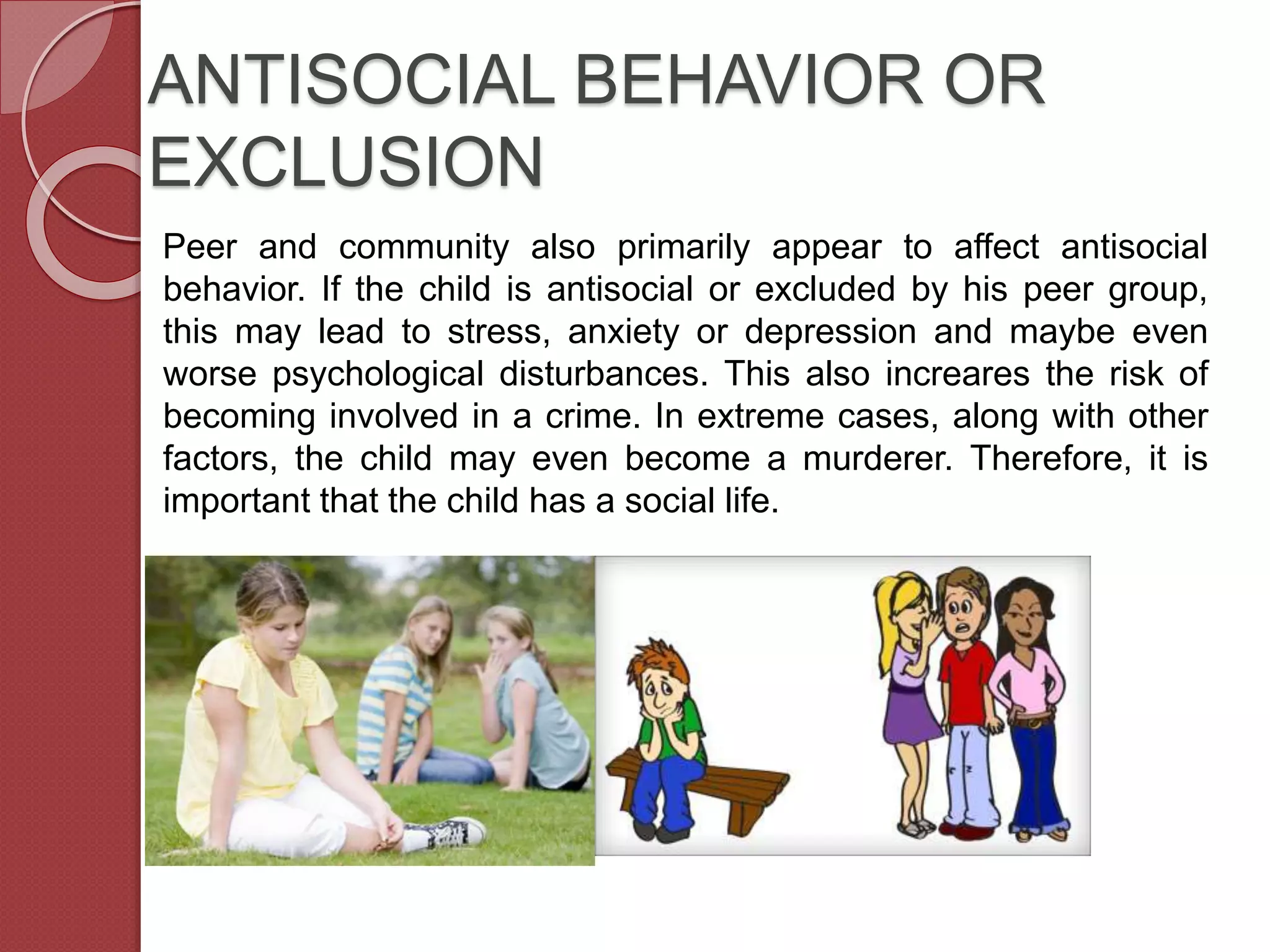 ANTISOCIAL BEHAVIOR OR EXCLUSION

Peer and community also primarily appear to affect antisocial behavior. If the child is antisocial or excluded by his peer group, this may lead to stress, anxiety or depression and maybe even worse psychological disturbances. This also increares the risk of becoming involved in a crime. In extreme cases, along with other factors, the child may even become a murderer. Therefore, it is important that the child has a social life.